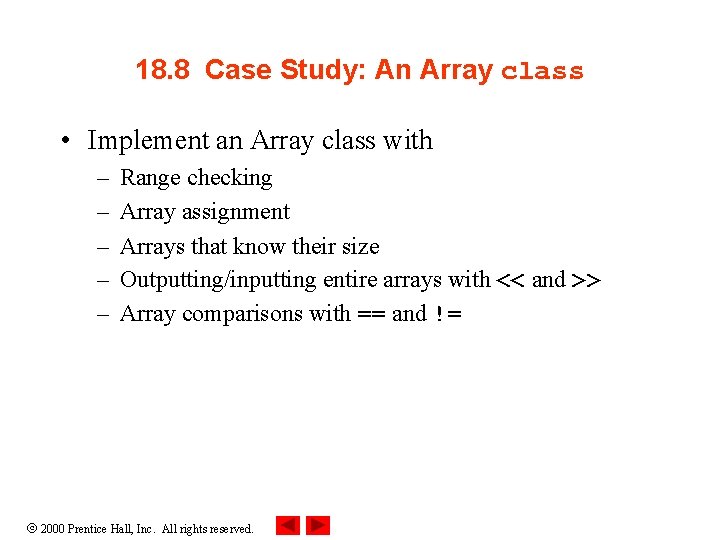 18.8 Case Study: An Array class

• Implement an Array class with
– Range checking
– Array assignment
– Arrays that know their size
– Outputting/inputting entire arrays with << and >>
– Array comparisons with == and !=

© 2000 Prentice Hall, Inc. All rights reserved.